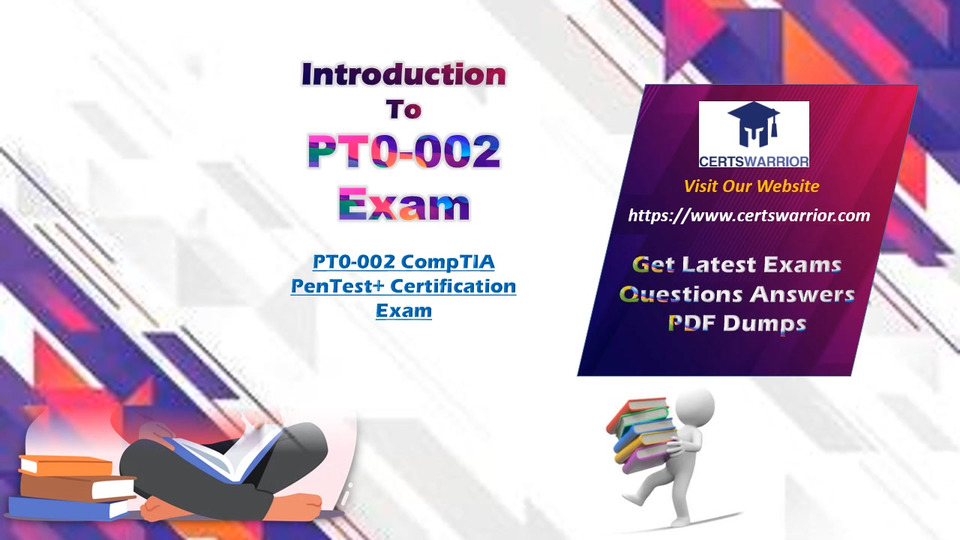 Introduction
To
PT0-002
Exam

PT0-002 CompTIA PenTest+ Certification Exam

CERTSWARRIOR
Visit Our Website
https://www.certswarrior.com

Get Latest Exams Questions Answers PDF Dumps